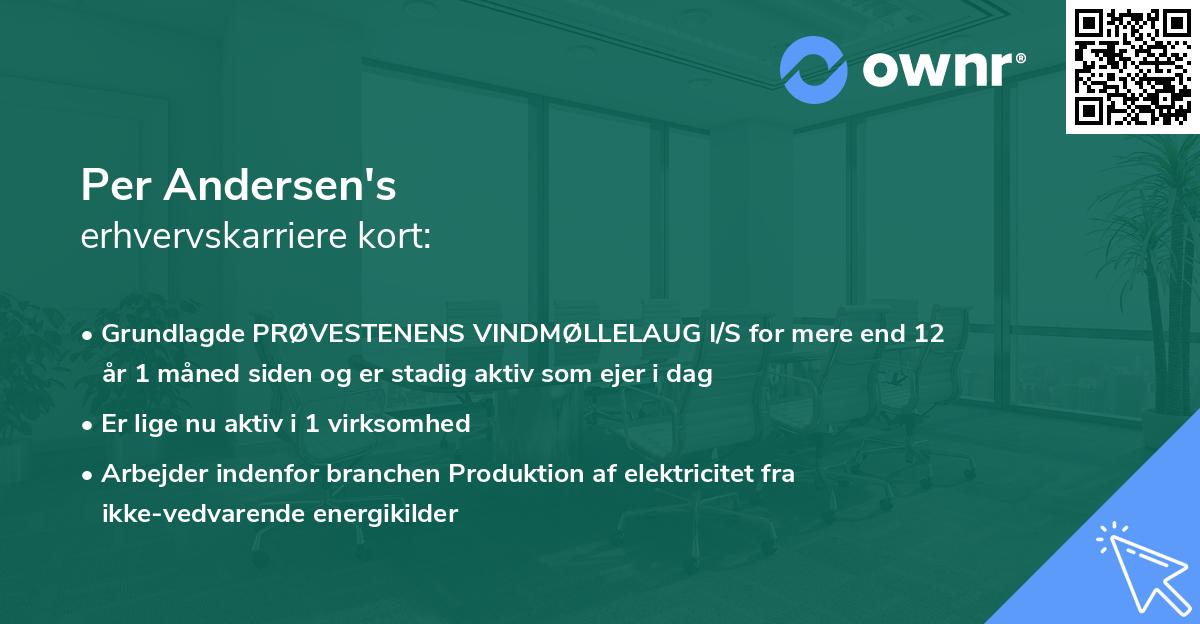 ownr®

Per Andersen's
erhvervskarriere kort:

• Grundlagde PRØVESTENENS VINDMØLLELAUG I/S for mere end 12 år 1 måned siden og er stadig aktiv som ejer i dag
• Er lige nu aktiv i 1 virksomhed
• Arbejder indenfor branchen Produktion af elektricitet fra ikke-vedvarende energikilder